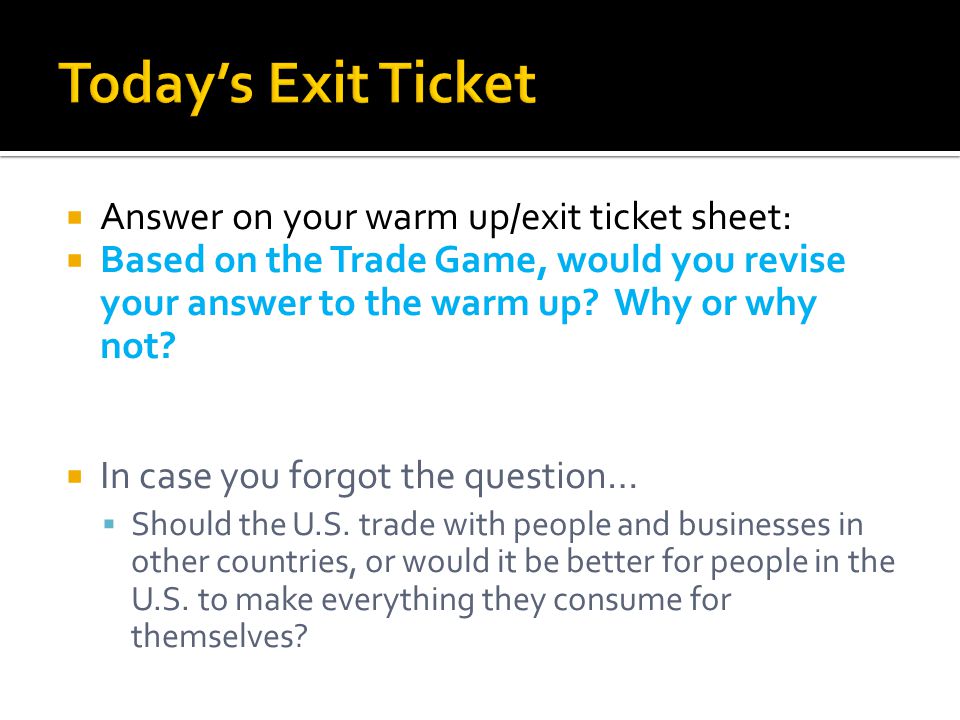 Today's Exit Ticket

Answer on your warm up/exit ticket sheet:

Based on the Trade Game, would you revise your answer to the warm up? Why or why not?

In case you forgot the question…

Should the U.S. trade with people and businesses in other countries, or would it be better for people in the U.S. to make everything they consume for themselves?